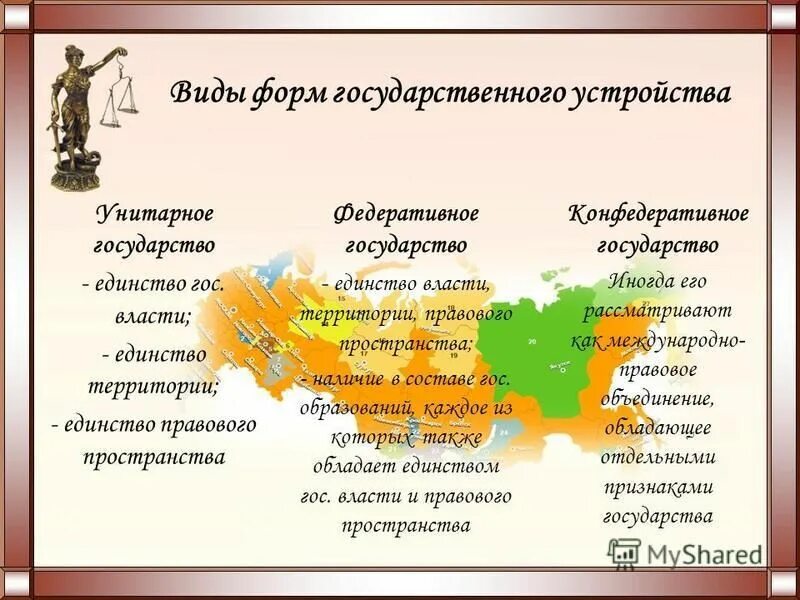 Виды форм государственного устройства

Унитарное государство

- единство гос. власти;

- единство территории;

- единство правового пространства

Федеративное государство

- единство власти, территории, правового пространства;

- наличие в составе гос. образований, каждое из которых также обладает единством гос. власти и правового пространства

Конфедеративное государство

Иногда его рассматривают как международно-правовое объединение, обладающее отдельными признаками государства

MyShared